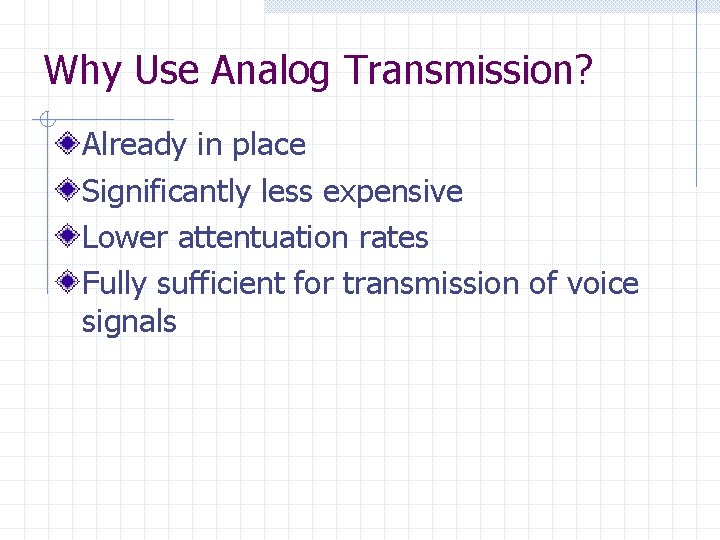 Why Use Analog Transmission?

Already in place

Significantly less expensive

Lower attentuation rates

Fully sufficient for transmission of voice signals